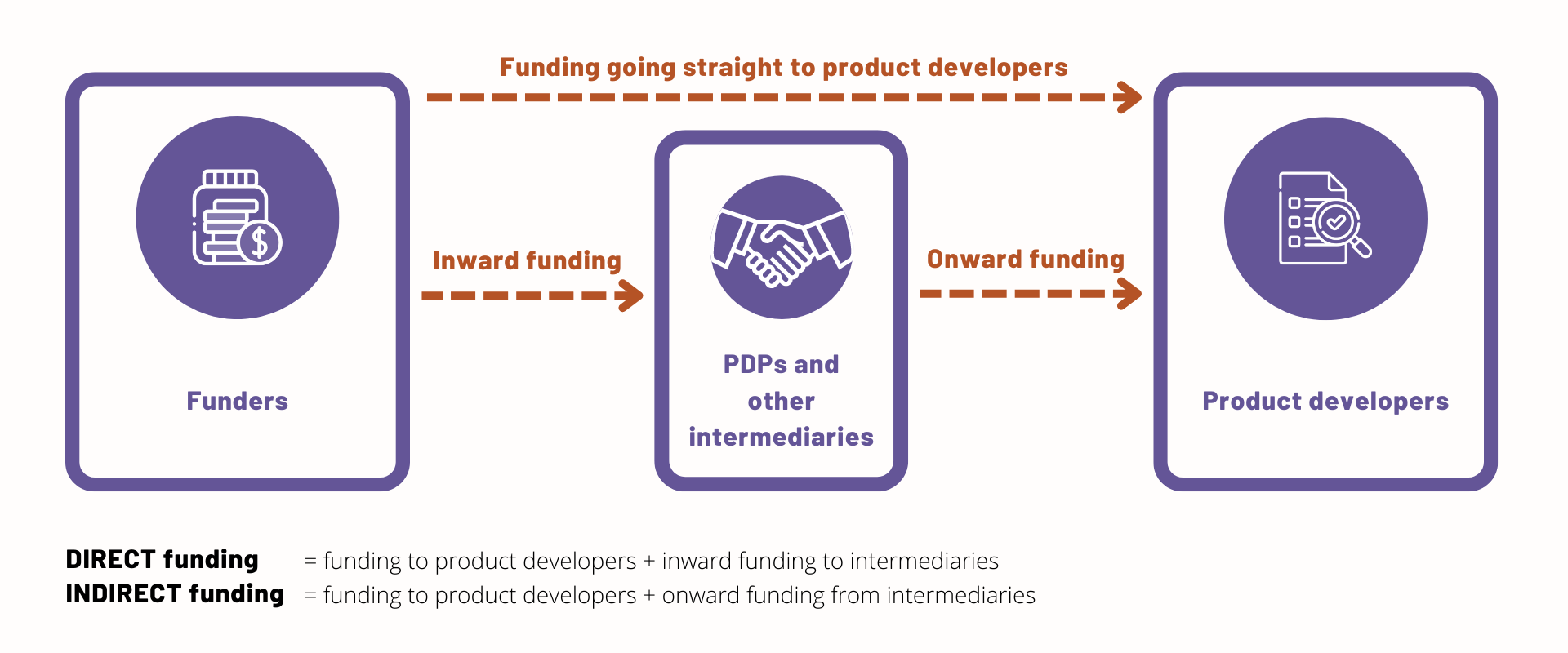 Funding going straight to product developers

Funders

Inward funding

PDPs and other intermediaries

Onward funding

Product developers

DIRECT funding = funding to product developers + inward funding to intermediaries
INDIRECT funding = funding to product developers + onward funding from intermediaries